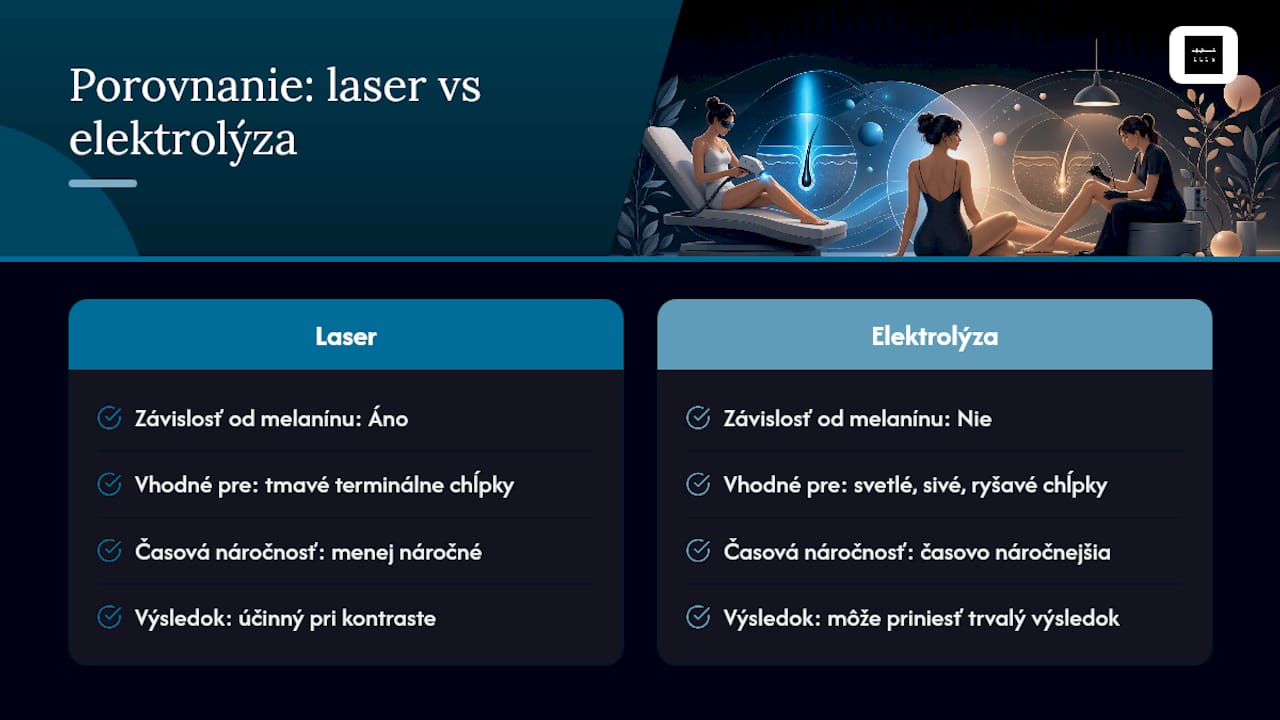 Porovnanie: laser vs elektrolýza

Laser

Závislosť od melanínu: Áno

Vhodné pre: tmavé terminálne chĺpky

Časová náročnosť: menej náročné

Výsledok: účinný pri kontraste

Elektrolýza

Závislosť od melanínu: Nie

Vhodné pre: svetlé, sivé, ryšavé chĺpky

Časová náročnosť: časovo náročnejšia

Výsledok: môže priniesť trvalý výsledok